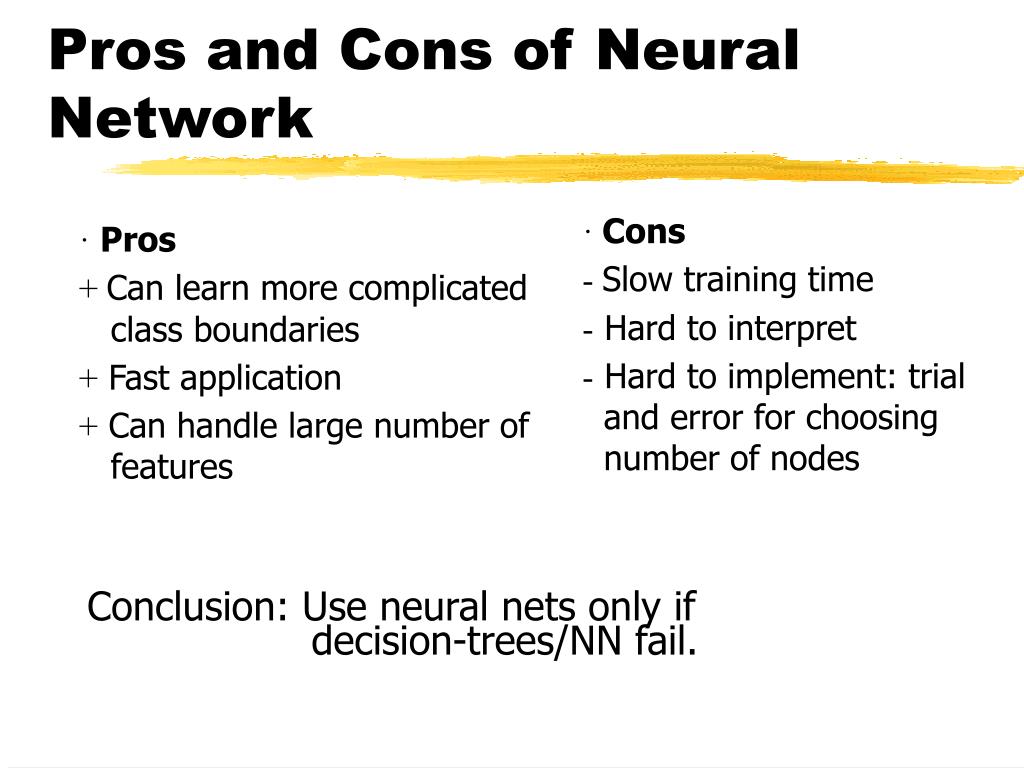 Pros and Cons of Neural Network

· Pros
+ Can learn more complicated class boundaries
+ Fast application
+ Can handle large number of features

· Cons
- Slow training time
- Hard to interpret
- Hard to implement: trial and error for choosing number of nodes

Conclusion: Use neural nets only if decision-trees/NN fail.